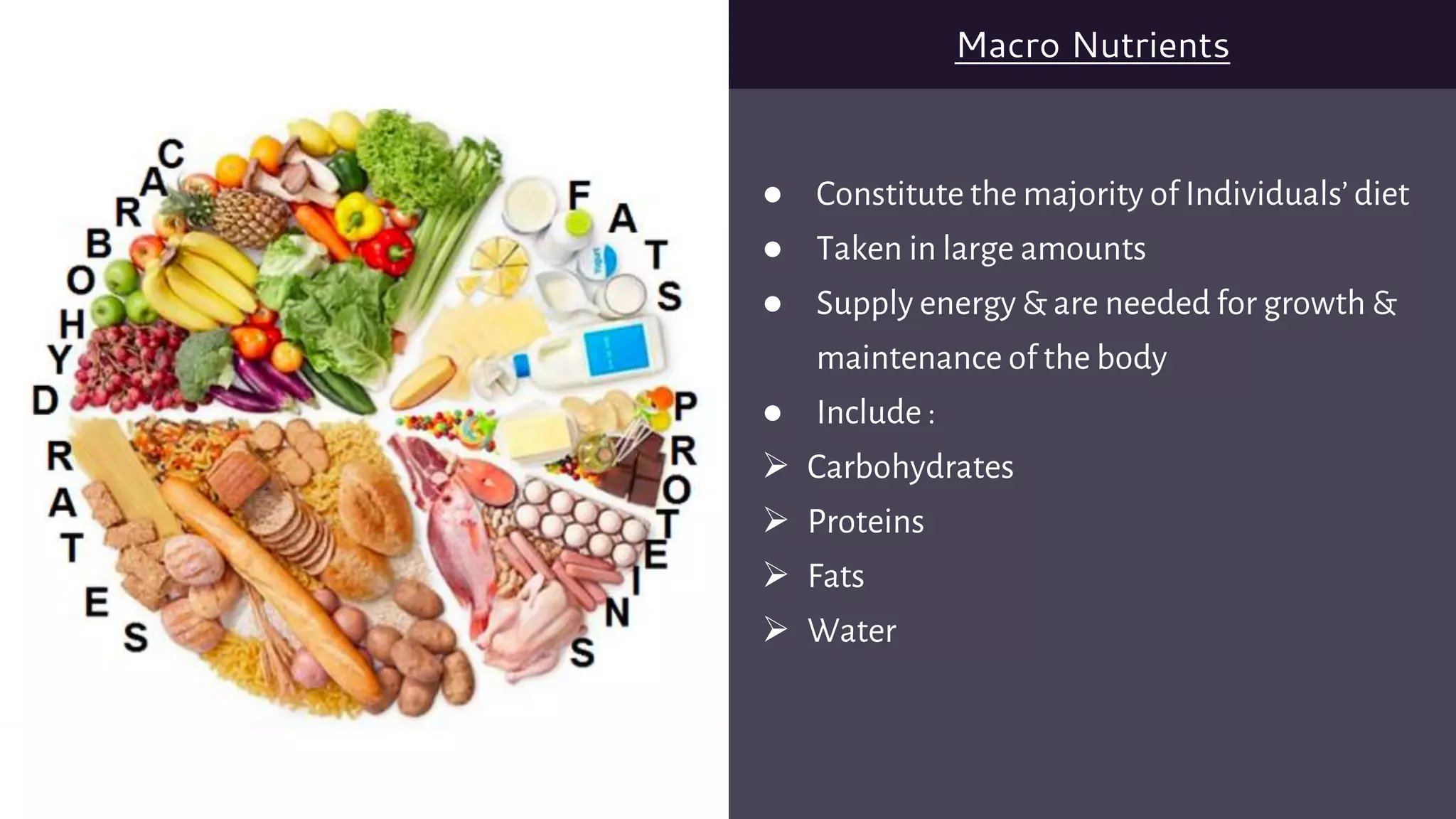 CARBOHYDRATES

FATS

PROTEINS

Macro Nutrients

● Constitute the majority of Individuals' diet
● Taken in large amounts
● Supply energy & are needed for growth & maintenance of the body
● Include :
➢ Carbohydrates
➢ Proteins
➢ Fats
➢ Water